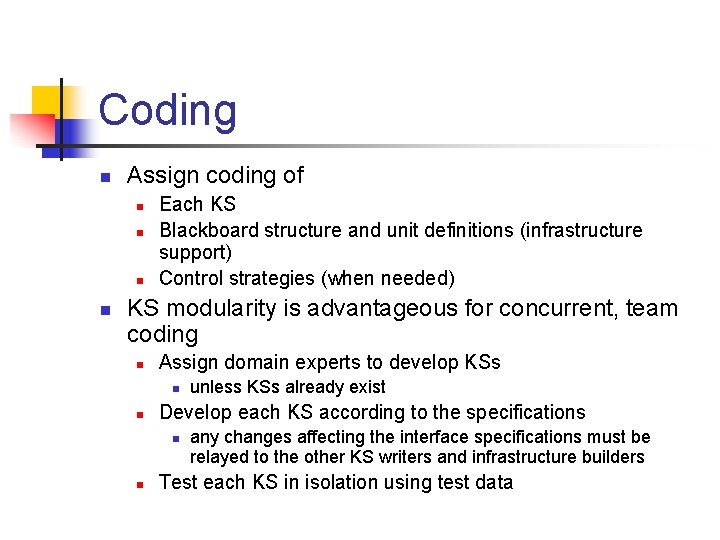 Coding

- Assign coding of
  - Each KS
  - Blackboard structure and unit definitions (infrastructure support)
  - Control strategies (when needed)
- KS modularity is advantageous for concurrent, team coding
  - Assign domain experts to develop KSs
    - unless KSs already exist
  - Develop each KS according to the specifications
    - any changes affecting the interface specifications must be relayed to the other KS writers and infrastructure builders
  - Test each KS in isolation using test data